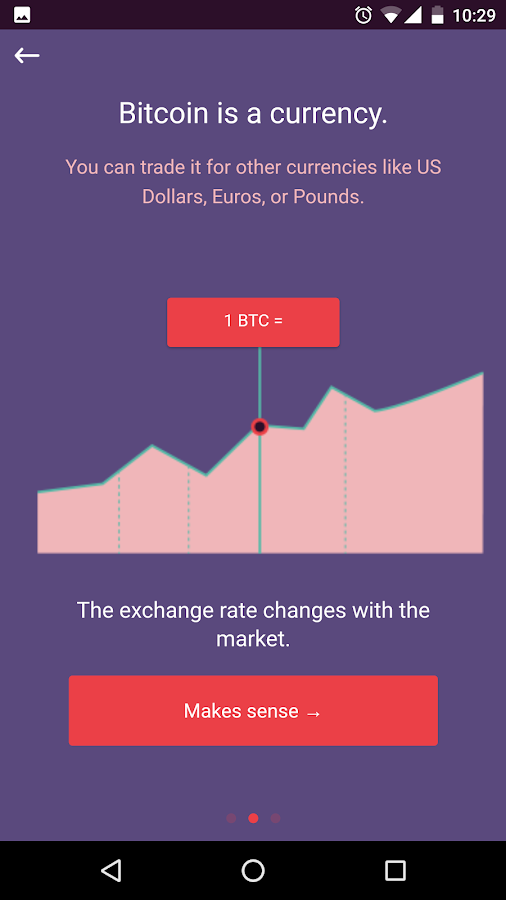 10:29

←

Bitcoin is a currency.

You can trade it for other currencies like US Dollars, Euros, or Pounds.

1 BTC =

The exchange rate changes with the market.

Makes sense →